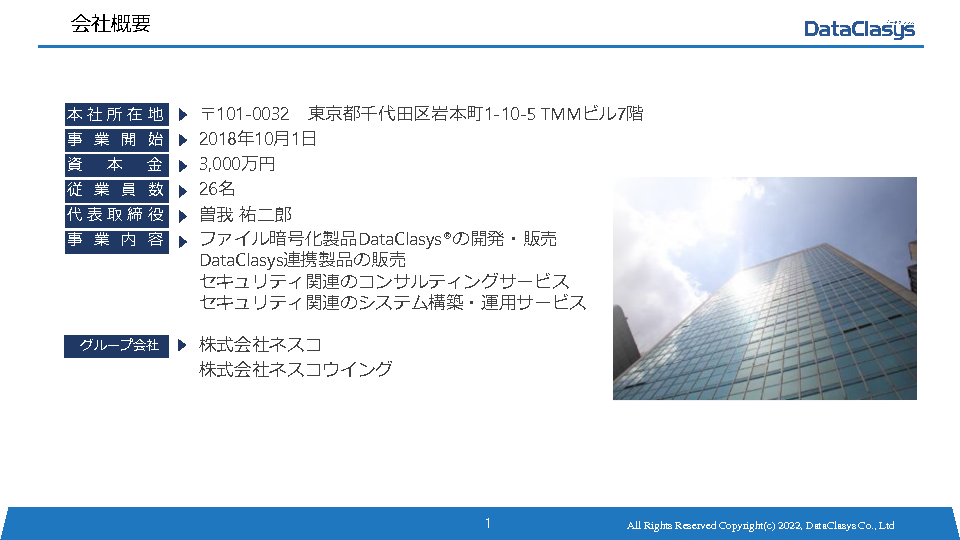 会社概要

DataClasys

本社所在地 〒101-0032　東京都千代田区岩本町1-10-5 TMMビル7階
事業開始 2018年10月1日
資本金 3,000万円
従業員数 26名
代表取締役 曽我 祐二郎
事業内容 ファイル暗号化製品DataClasys®の開発・販売
DataClasys連携製品の販売
セキュリティ関連のコンサルティングサービス
セキュリティ関連のシステム構築・運用サービス

グループ会社 株式会社ネスコ
株式会社ネスコウイング

1

All Rights Reserved Copyright(c) 2022, DataClasys Co., Ltd